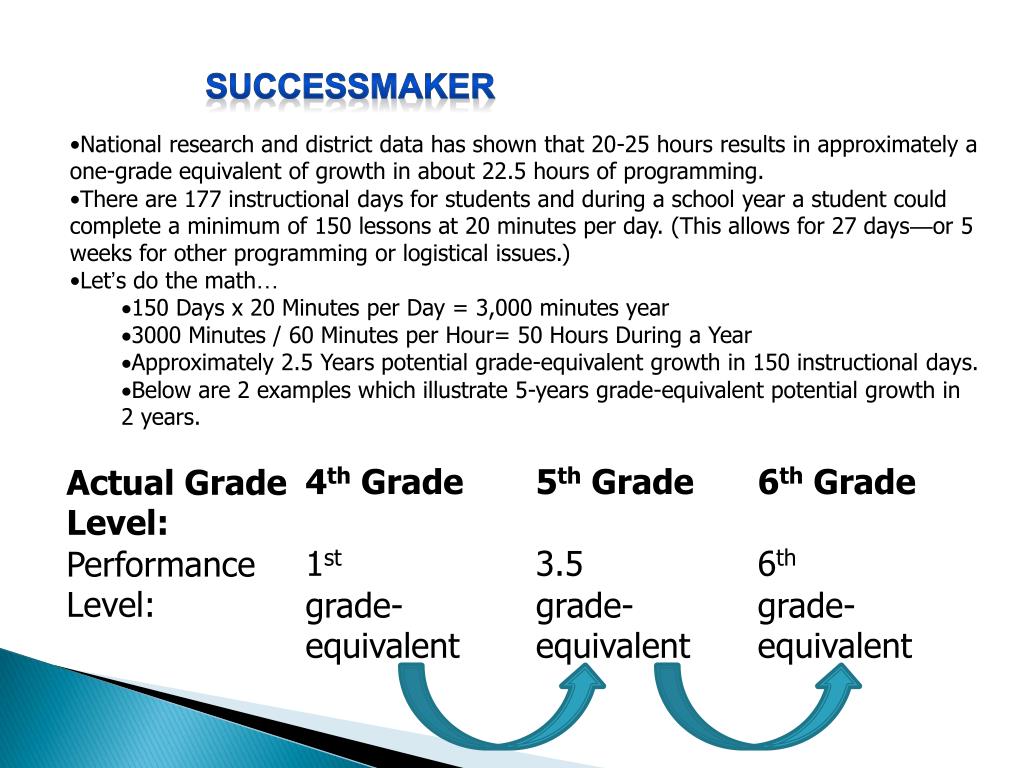 SUCCESSMAKER

•National research and district data has shown that 20-25 hours results in approximately a one-grade equivalent of growth in about 22.5 hours of programming.
•There are 177 instructional days for students and during a school year a student could complete a minimum of 150 lessons at 20 minutes per day. (This allows for 27 days—or 5 weeks for other programming or logistical issues.)
•Let's do the math…
•150 Days x 20 Minutes per Day = 3,000 minutes year
•3000 Minutes / 60 Minutes per Hour= 50 Hours During a Year
•Approximately 2.5 Years potential grade-equivalent growth in 150 instructional days.
•Below are 2 examples which illustrate 5-years grade-equivalent potential growth in 2 years.

| Actual Grade Level: | 4$^{th}$ Grade | 5$^{th}$ Grade | 6$^{th}$ Grade |
|---|---|---|---|
| Performance Level: | 1$^{st}$ grade-equivalent | 3.5 grade-equivalent | 6$^{th}$ grade-equivalent |